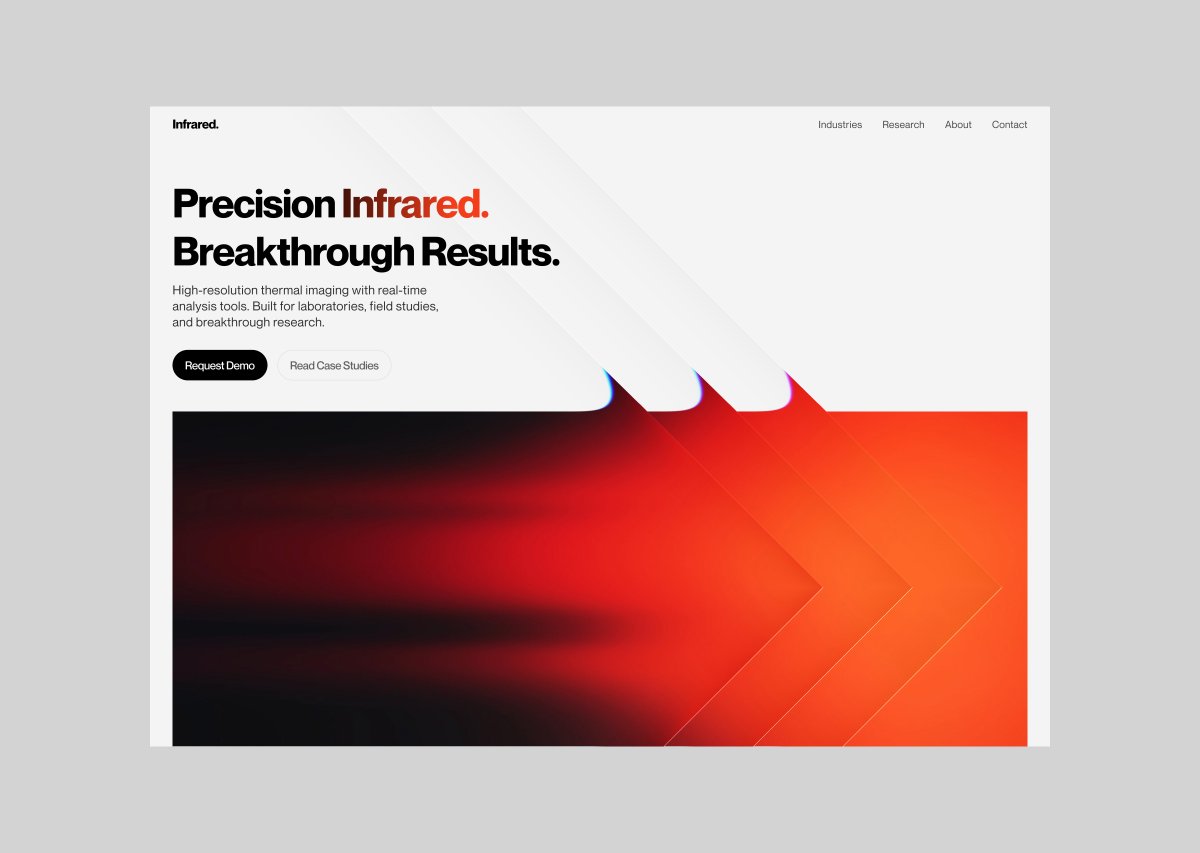 Infrared.

Industries Research About Contact

Precision Infrared.
Breakthrough Results.

High-resolution thermal imaging with real-time analysis tools. Built for laboratories, field studies, and breakthrough research.

Request Demo

Read Case Studies